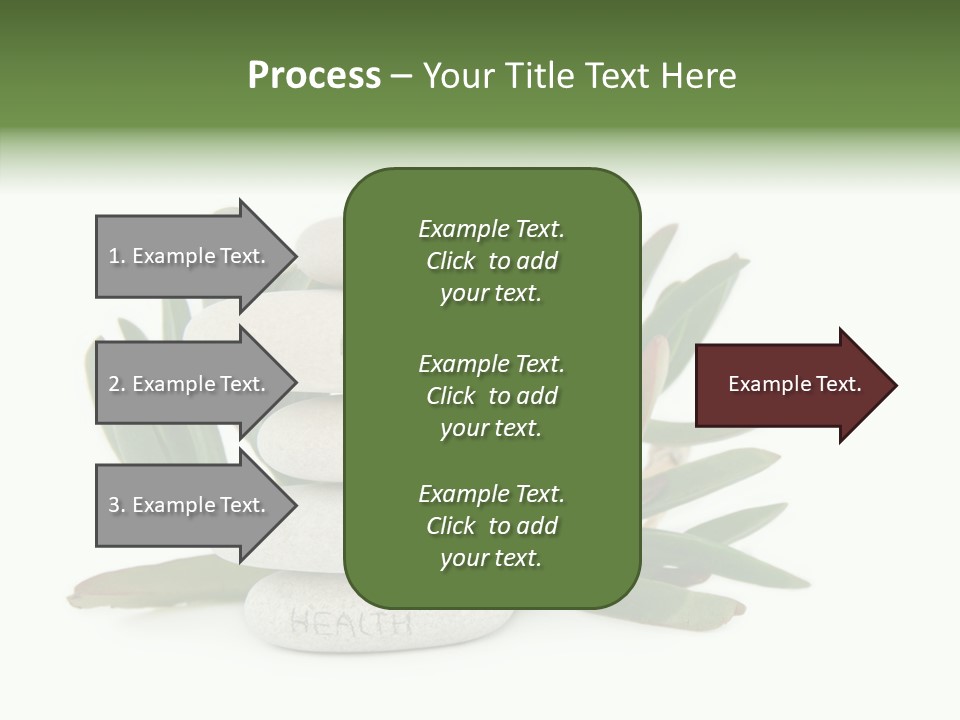 Process – Your Title Text Here

1. Example Text.

2. Example Text.

3. Example Text.

Example Text. Click to add your text.

Example Text. Click to add your text.

Example Text. Click to add your text.

Example Text.

HEALTH